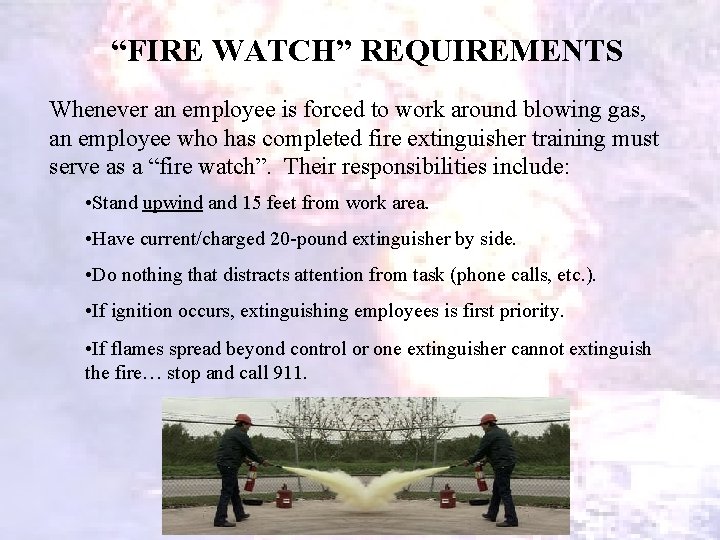 “FIRE WATCH” REQUIREMENTS

Whenever an employee is forced to work around blowing gas, an employee who has completed fire extinguisher training must serve as a “fire watch”. Their responsibilities include:

•Stand upwind and 15 feet from work area.

•Have current/charged 20-pound extinguisher by side.

•Do nothing that distracts attention from task (phone calls, etc.).

•If ignition occurs, extinguishing employees is first priority.

•If flames spread beyond control or one extinguisher cannot extinguish the fire… stop and call 911.